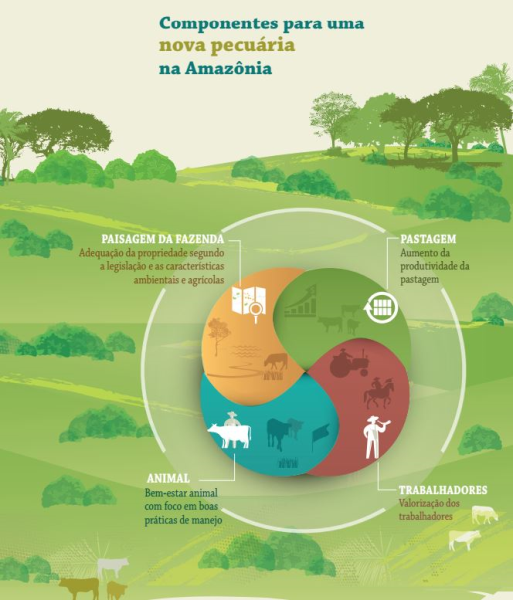 Componentes para uma
nova pecuária
na Amazônia

PAISAGEM DA FAZENDA
Adequação da propriedade segundo a legislação e as características ambientais e agrícolas

PASTAGEM
Aumento da produtividade da pastagem

ANIMAL
Bem-estar animal com foco em boas práticas de manejo

TRABALHADORES
Valorização dos trabalhadores